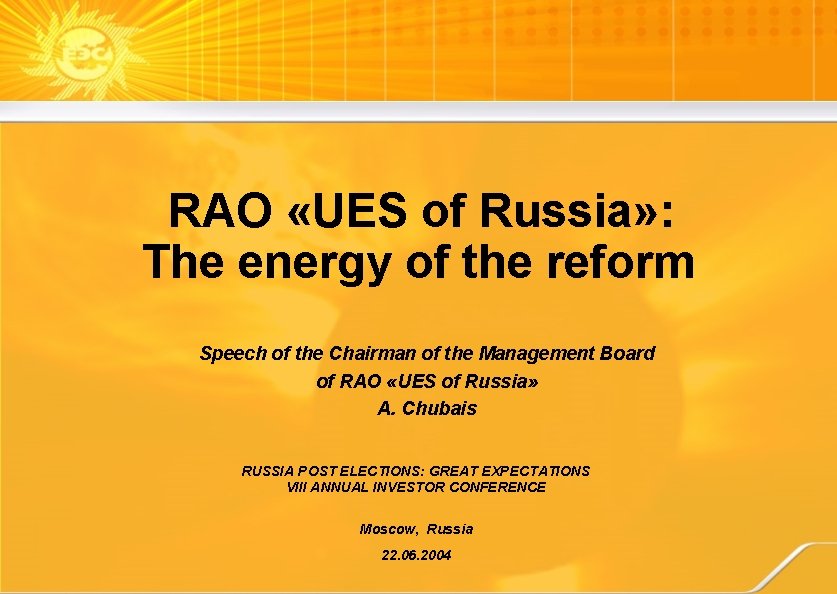 ЕЭС

RAO «UES of Russia»:
The energy of the reform

Speech of the Chairman of the Management Board of RAO «UES of Russia»
A. Chubais

RUSSIA POST ELECTIONS: GREAT EXPECTATIONS
VIII ANNUAL INVESTOR CONFERENCE

Moscow, Russia

22.06.2004